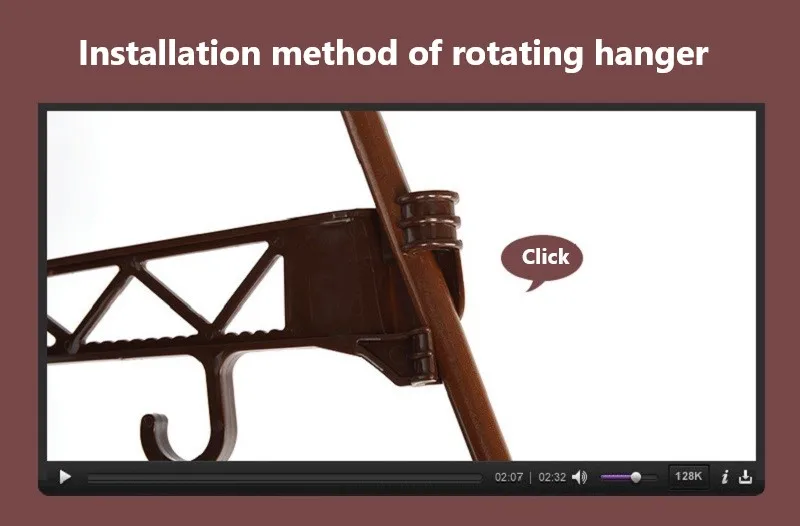 Installation method of rotating hanger

Click

02:07 | 02:32

128K

i